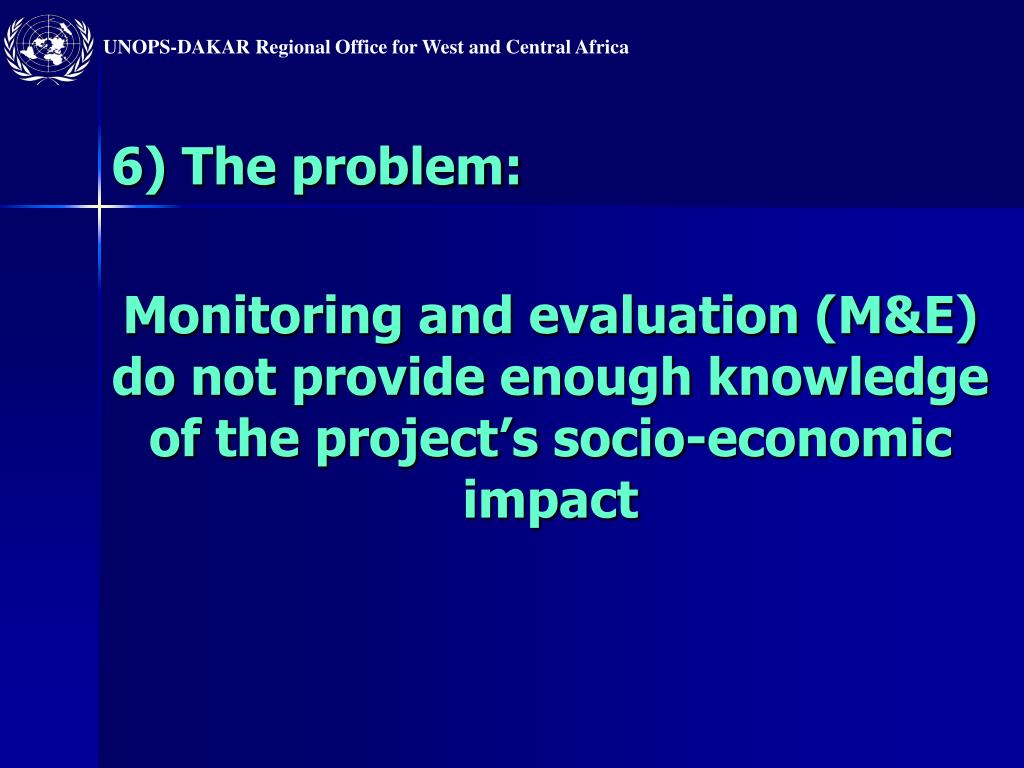 UNOPS-DAKAR Regional Office for West and Central Africa

6) The problem:

Monitoring and evaluation (M&E) do not provide enough knowledge of the project’s socio-economic impact